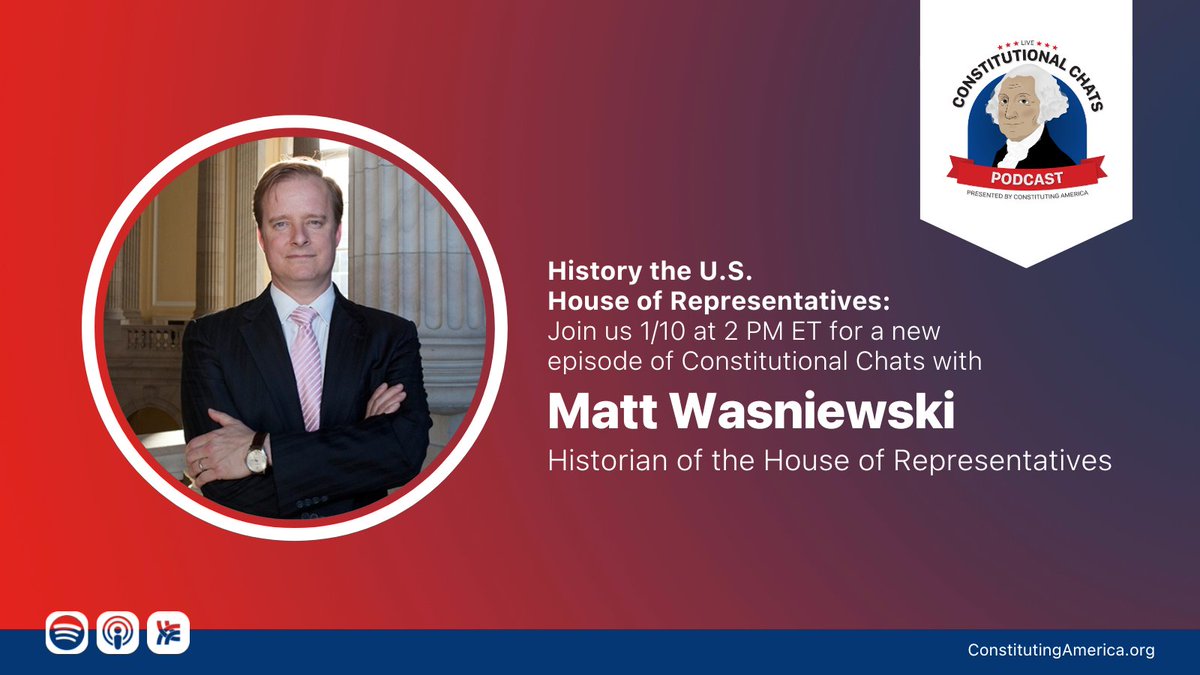 LIVE
CONSTITUTIONAL CHATS
PODCAST
PRESENTED BY CONSTITUTING AMERICA

History the U.S. House of Representatives:
Join us 1/10 at 2 PM ET for a new episode of Constitutional Chats with

Matt Wasniewski

Historian of the House of Representatives

ConstitutingAmerica.org